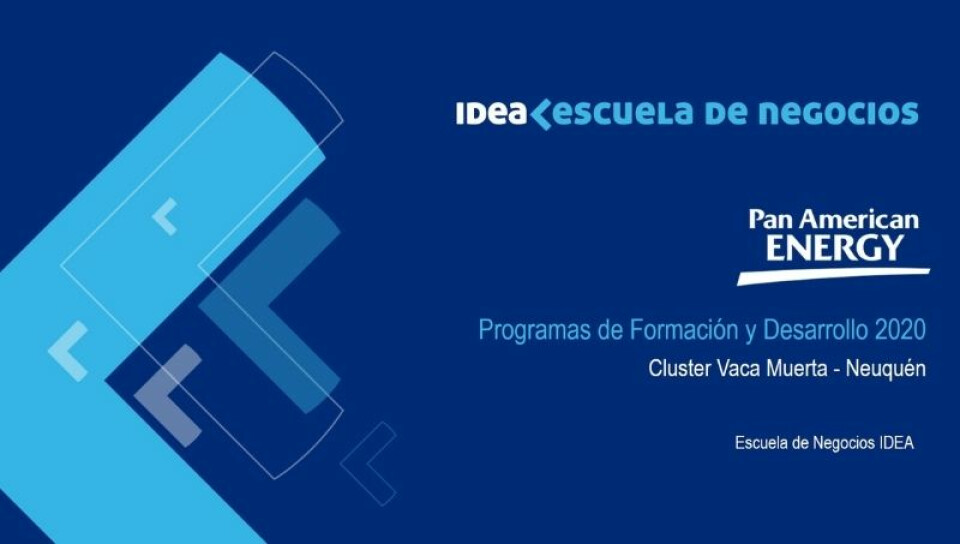 IDEA ESCUELA DE NEGOCIOS

Pan American
ENERGY

Programas de Formación y Desarrollo 2020

Cluster Vaca Muerta - Neuquén

Escuela de Negocios IDEA